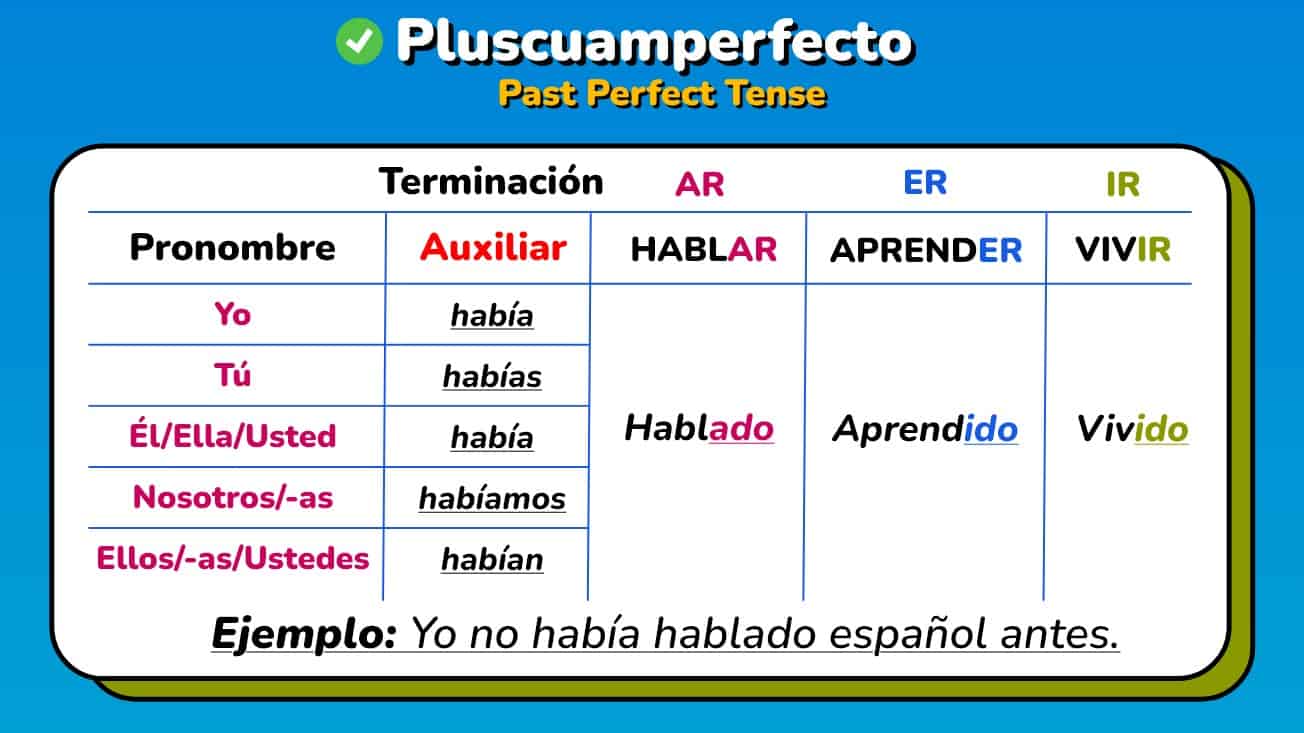 Pluscuamperfecto
Past Perfect Tense

| | Terminación | AR | ER | IR |
|---|---|---|---|---|
| Pronombre | Auxiliar | HABLAR | APRENDER | VIVIR |
| Yo | había | Hablado | Aprendido | Vivido |
| Tú | habías | | | |
| Él/Ella/Usted | había | | | |
| Nosotros/-as | habíamos | | | |
| Ellos/-as/Ustedes | habían | | | |

Ejemplo: Yo no había hablado español antes.